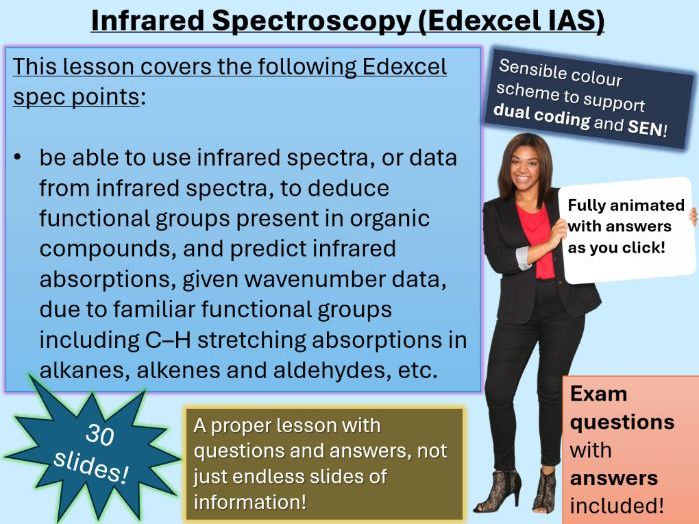 Infrared Spectroscopy (Edexcel IAS)

This lesson covers the following Edexcel spec points:

• be able to use infrared spectra, or data from infrared spectra, to deduce functional groups present in organic compounds, and predict infrared absorptions, given wavenumber data, due to familiar functional groups including C–H stretching absorptions in alkanes, alkenes and aldehydes, etc.

Sensible colour scheme to support dual coding and SEN!

Fully animated with answers as you click!

30 slides!

A proper lesson with questions and answers, not just endless slides of information!

Exam questions with answers included!